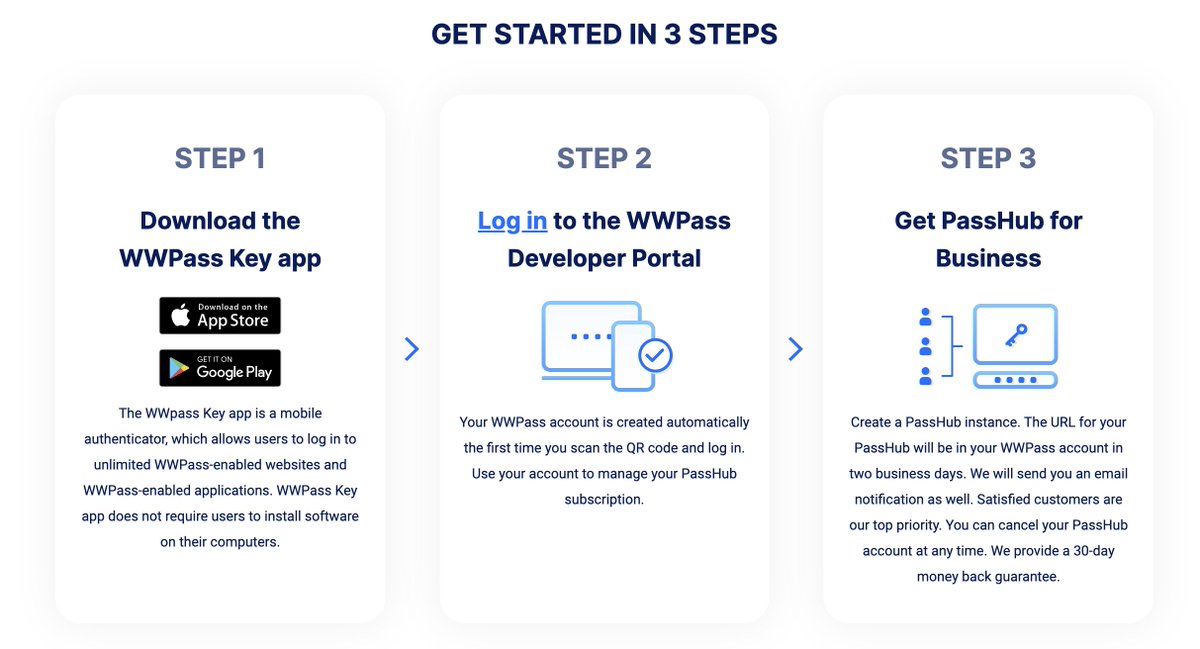 GET STARTED IN 3 STEPS

STEP 1

Download the WWPass Key app

Download on the App Store

GET IT ON Google Play

The WWpass Key app is a mobile authenticator, which allows users to log in to unlimited WWPass-enabled websites and WWPass-enabled applications. WWPass Key app does not require users to install software on their computers.

STEP 2

Log in to the WWPass Developer Portal

Your WWPass account is created automatically the first time you scan the QR code and log in. Use your account to manage your PassHub subscription.

STEP 3

Get PassHub for Business

Create a PassHub instance. The URL for your PassHub will be in your WWPass account in two business days. We will send you an email notification as well. Satisfied customers are our top priority. You can cancel your PassHub account at any time. We provide a 30-day money back guarantee.